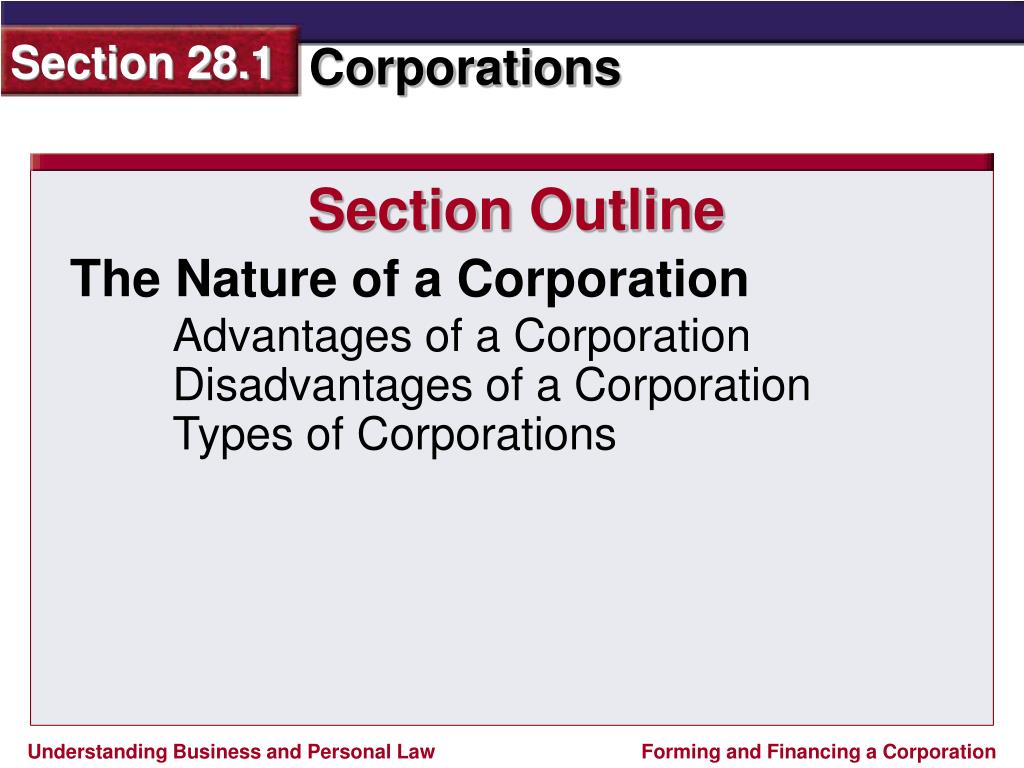 Section 28.1 Corporations

Section Outline

The Nature of a Corporation

Advantages of a Corporation
Disadvantages of a Corporation
Types of Corporations

Understanding Business and Personal Law

Forming and Financing a Corporation